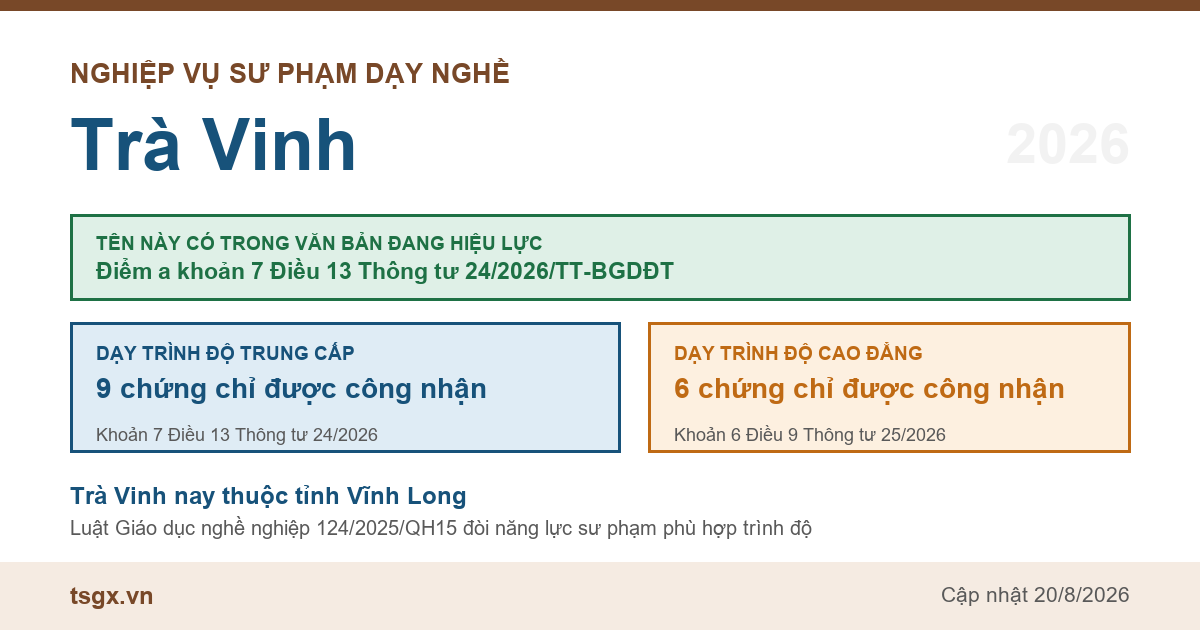 NGHIỆP VỤ SƯ PHẠM DẠY NGHỀ

Trà Vinh

2026

TÊN NÀY CÓ TRONG VĂN BẢN ĐANG HIỆU LỰC
Điểm a khoản 7 Điều 13 Thông tư 24/2026/TT-BGDĐT

DẠY TRÌNH ĐỘ TRUNG CẤP
9 chứng chỉ được công nhận
Khoản 7 Điều 13 Thông tư 24/2026

DẠY TRÌNH ĐỘ CAO ĐẲNG
6 chứng chỉ được công nhận
Khoản 6 Điều 9 Thông tư 25/2026

Trà Vinh nay thuộc tỉnh Vĩnh Long
Luật Giáo dục nghề nghiệp 124/2025/QH15 đòi năng lực sư phạm phù hợp trình độ

tsgx.vn

Cập nhật 20/8/2026